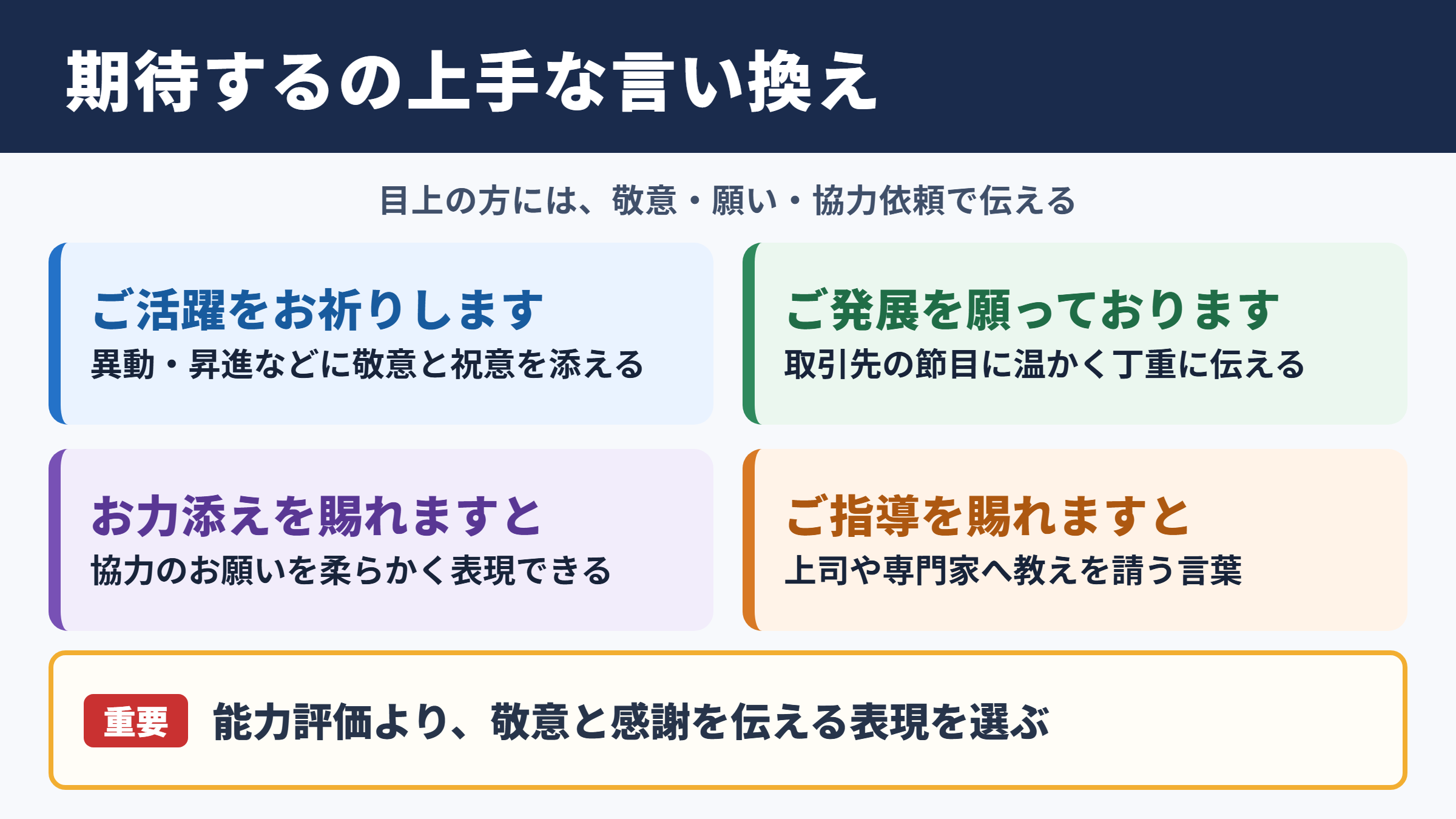 期待するの上手な言い換え

目上の方には、敬意・願い・協力依頼で伝える

ご活躍をお祈りします
異動・昇進などに敬意と祝意を添える

ご発展を願っております
取引先の節目に温かく丁重に伝える

お力添えを賜れますと
協力のお願いを柔らかく表現できる

ご指導を賜れますと
上司や専門家へ教えを請う言葉

重要 能力評価より、敬意と感謝を伝える表現を選ぶ